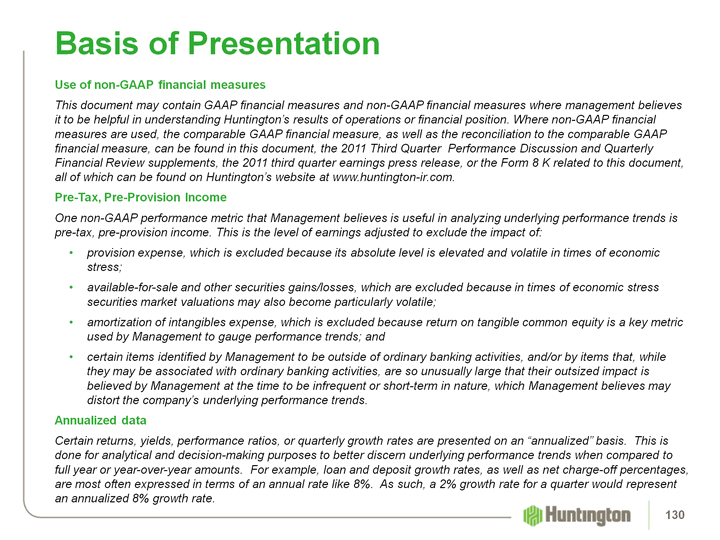 Basis of Presentation

Use of non-GAAP financial measures

This document may contain GAAP financial measures and non-GAAP financial measures where management believes it to be helpful in understanding Huntington's results of operations or financial position. Where non-GAAP financial measures are used, the comparable GAAP financial measure, as well as the reconciliation to the comparable GAAP financial measure, can be found in this document, the 2011 Third Quarter Performance Discussion and Quarterly Financial Review supplements, the 2011 third quarter earnings press release, or the Form 8 K related to this document, all of which can be found on Huntington's website at www.huntington-ir.com.

Pre-Tax, Pre-Provision Income

One non-GAAP performance metric that Management believes is useful in analyzing underlying performance trends is pre-tax, pre-provision income. This is the level of earnings adjusted to exclude the impact of:

• provision expense, which is excluded because its absolute level is elevated and volatile in times of economic stress;
• available-for-sale and other securities gains/losses, which are excluded because in times of economic stress securities market valuations may also become particularly volatile;
• amortization of intangibles expense, which is excluded because return on tangible common equity is a key metric used by Management to gauge performance trends; and
• certain items identified by Management to be outside of ordinary banking activities, and/or by items that, while they may be associated with ordinary banking activities, are so unusually large that their outsized impact is believed by Management at the time to be infrequent or short-term in nature, which Management believes may distort the company's underlying performance trends.

Annualized data

Certain returns, yields, performance ratios, or quarterly growth rates are presented on an "annualized" basis. This is done for analytical and decision-making purposes to better discern underlying performance trends when compared to full year or year-over-year amounts. For example, loan and deposit growth rates, as well as net charge-off percentages, are most often expressed in terms of an annual rate like 8%. As such, a 2% growth rate for a quarter would represent an annualized 8% growth rate.

Huntington

130